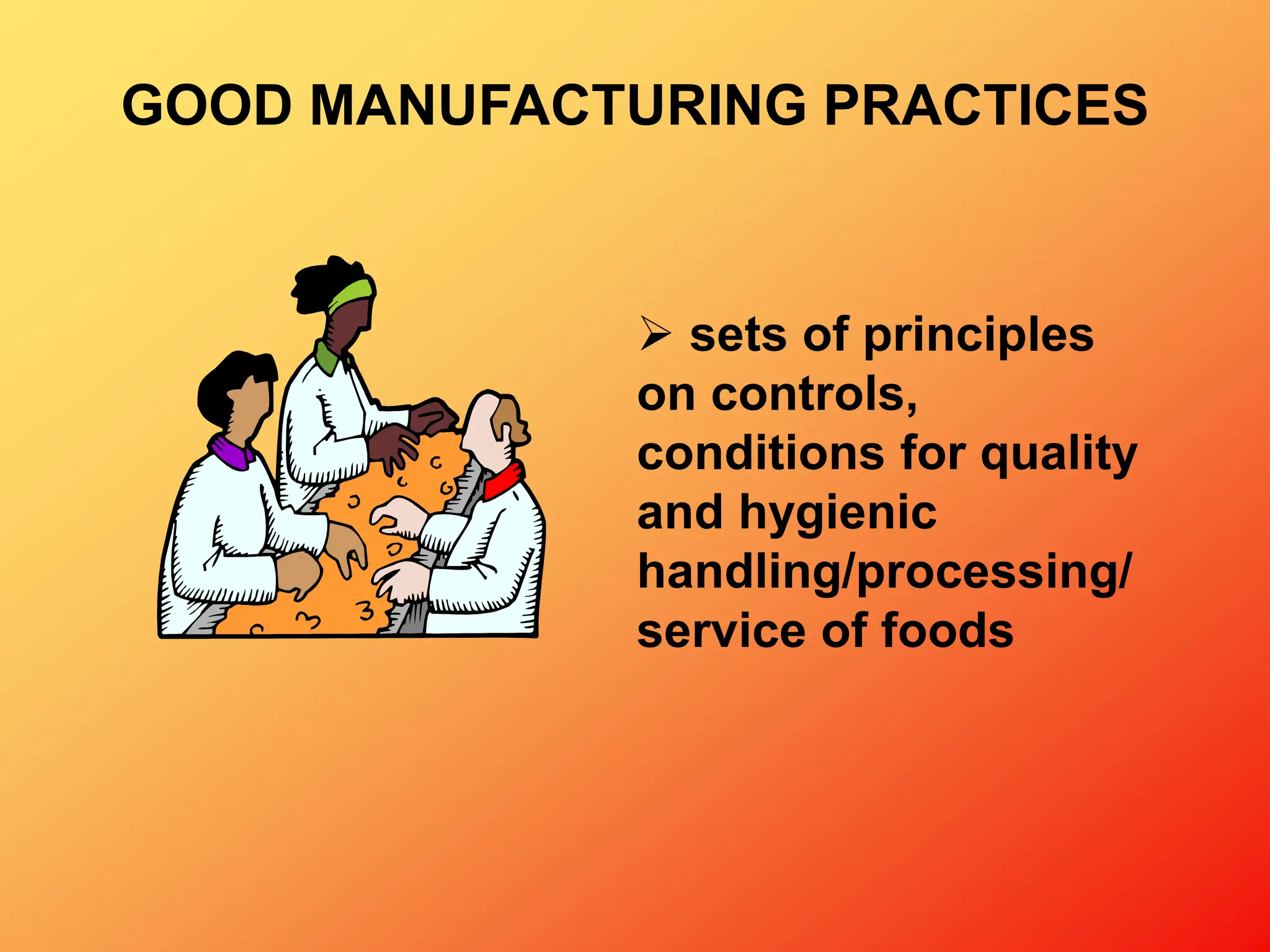 GOOD MANUFACTURING PRACTICES

➢ sets of principles on controls, conditions for quality and hygienic handling/processing/ service of foods